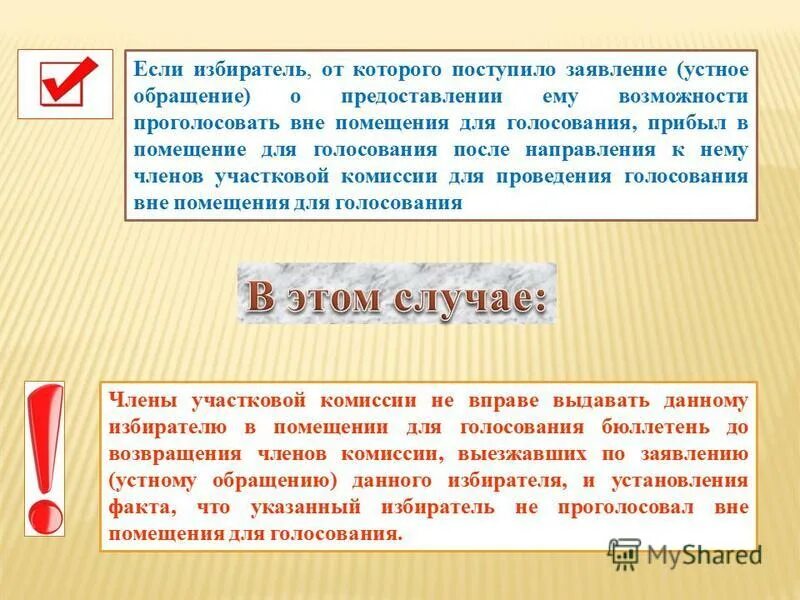 Если избиратель, от которого поступило заявление (устное обращение) о предоставлении ему возможности проголосовать вне помещения для голосования, прибыл в помещение для голосования после направления к нему членов участковой комиссии для проведения голосования вне помещения для голосования

В этом случае:

Члены участковой комиссии не вправе выдавать данному избирателю в помещении для голосования бюллетень до возвращения членов комиссии, выезжавших по заявлению (устному обращению) данного избирателя, и установления факта, что указанный избиратель не проголосовал вне помещения для голосования.

MyShared